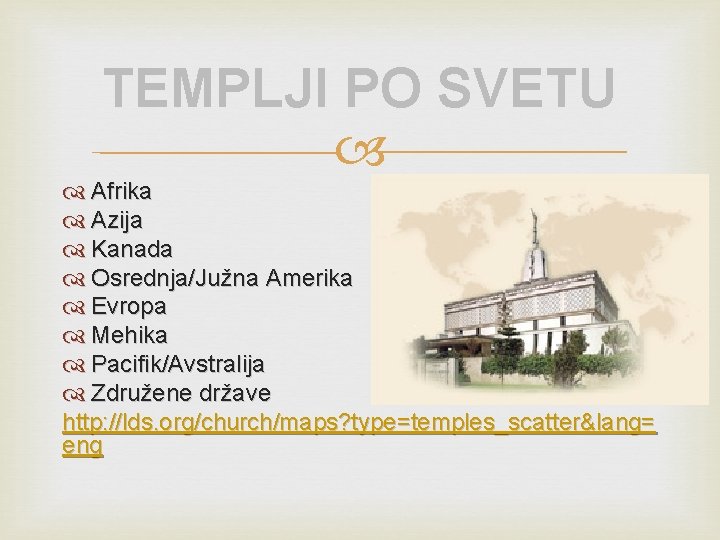 TEMPLJI PO SVETU

Afrika
Azija
Kanada
Osrednja/Južna Amerika
Evropa
Mehika
Pacifik/Avstralija
Združene države
http://lds.org/church/maps?type=temples_scatter&lang=eng